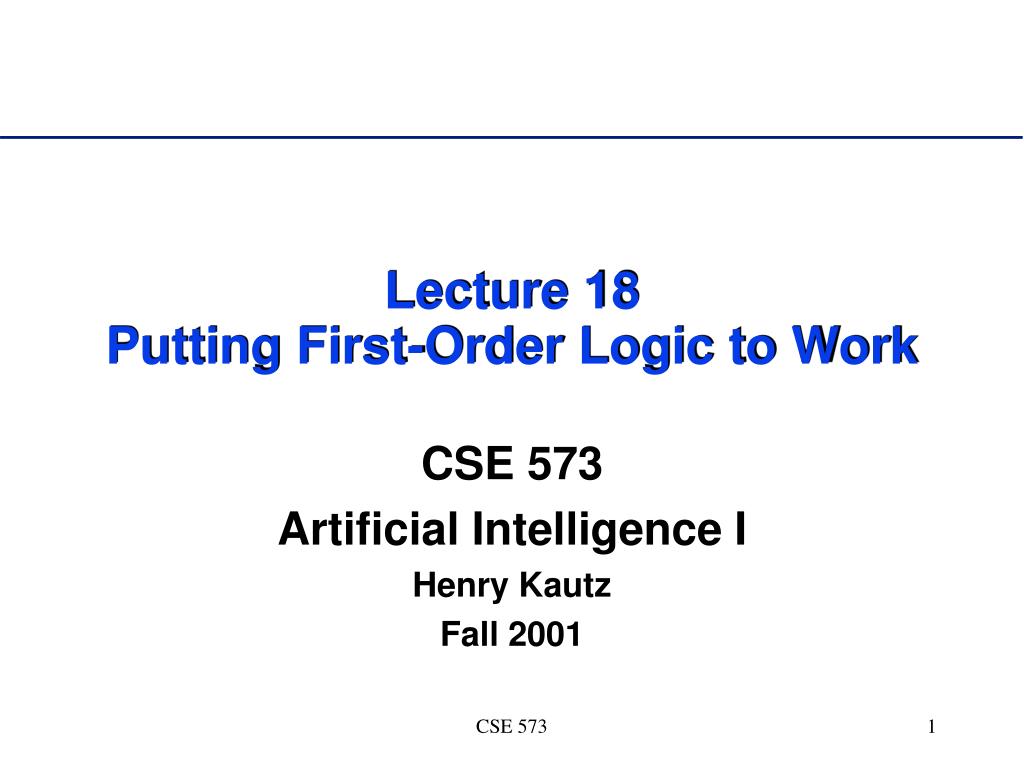 Lecture 18
Putting First-Order Logic to Work

CSE 573

Artificial Intelligence I

Henry Kautz

Fall 2001

CSE 573

1